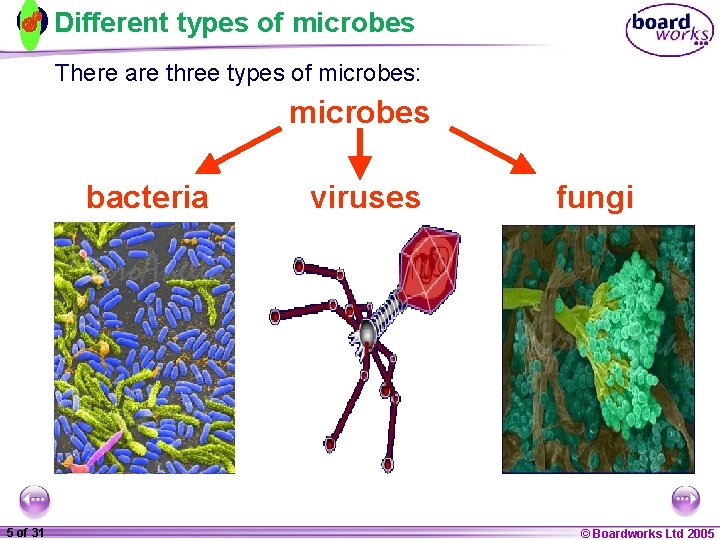 Different types of microbes

board works

There are three types of microbes:

microbes

bacteria

viruses

fungi

5 of 31

© Boardworks Ltd 2005